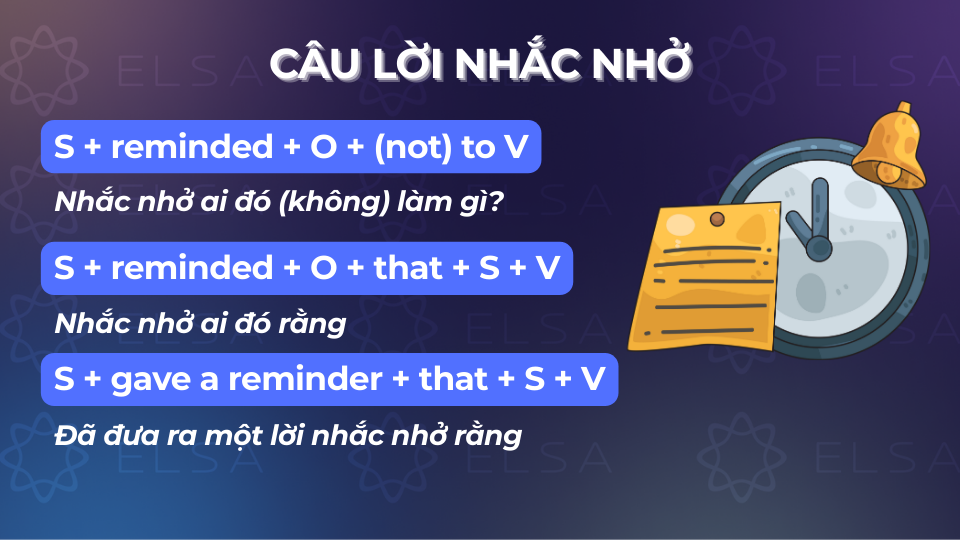 CÂU LỜI NHẮC NHỞ

S + reminded + O + (not) to V

Nhắc nhở ai đó (không) làm gì?

S + reminded + O + that + S + V

Nhắc nhở ai đó rằng

S + gave a reminder + that + S + V

Đã đưa ra một lời nhắc nhở rằng

ELSA